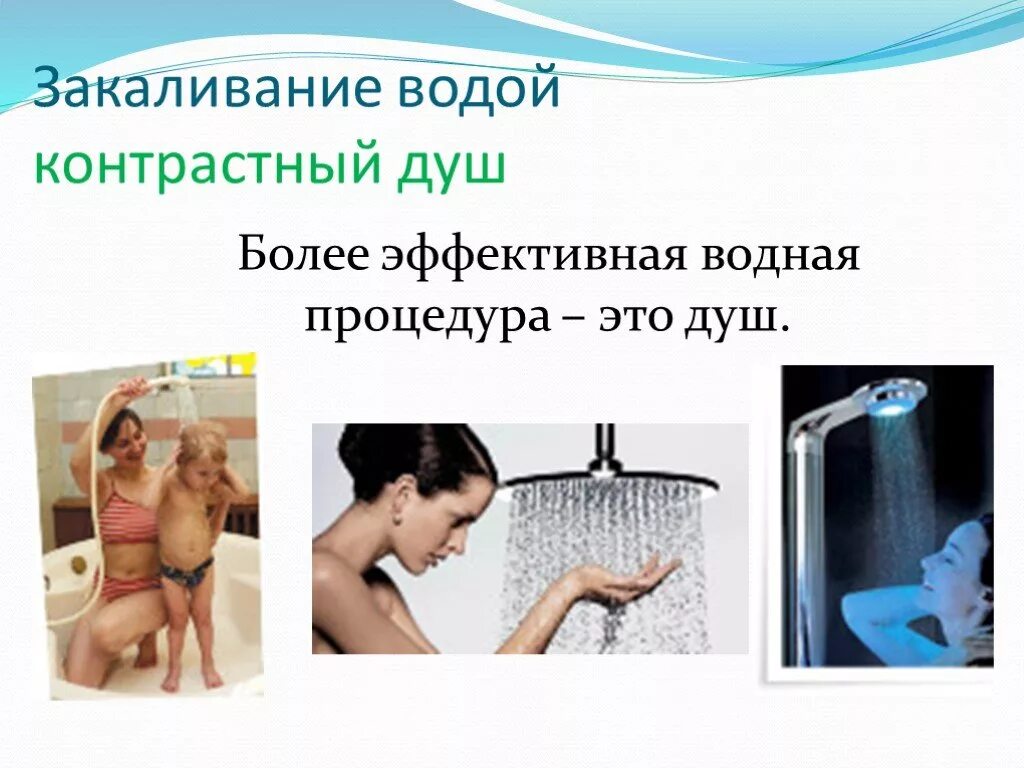 Закаливание водой
контрастный душ

Более эффективная водная процедура – это душ.